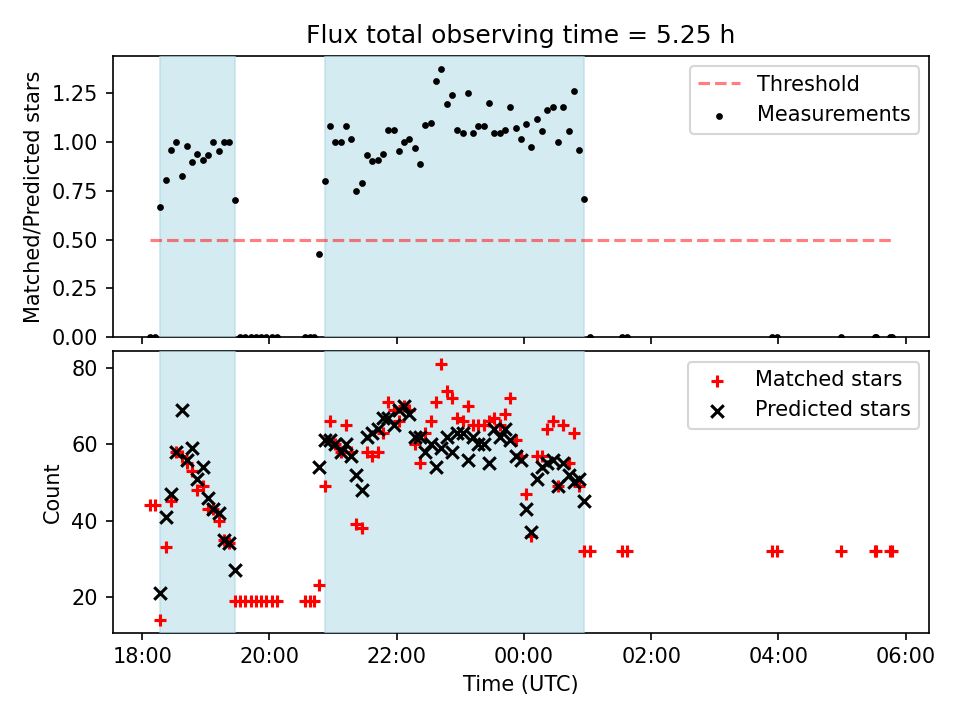 Flux total observing time = 5.25 h

Matched/Predicted stars

1.25
1.00
0.75
0.50
0.25
0.00

Threshold
Measurements

Count

80
60
40
20

Matched stars
Predicted stars

18:00
20:00
22:00
00:00
02:00
04:00
06:00

Time (UTC)